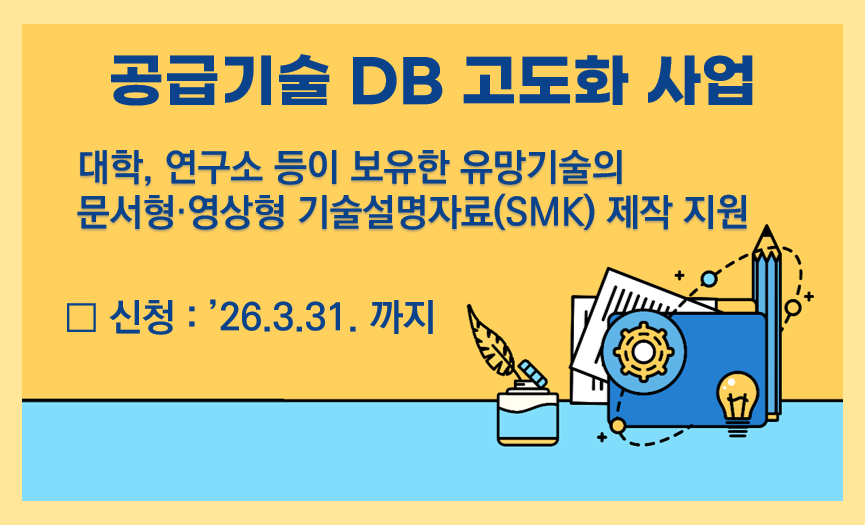 공급기술 DB 고도화 사업

대학, 연구소 등이 보유한 유망기술의
문서형·영상형 기술설명자료(SMK) 제작 지원

□ 신청 : ’26.3.31. 까지